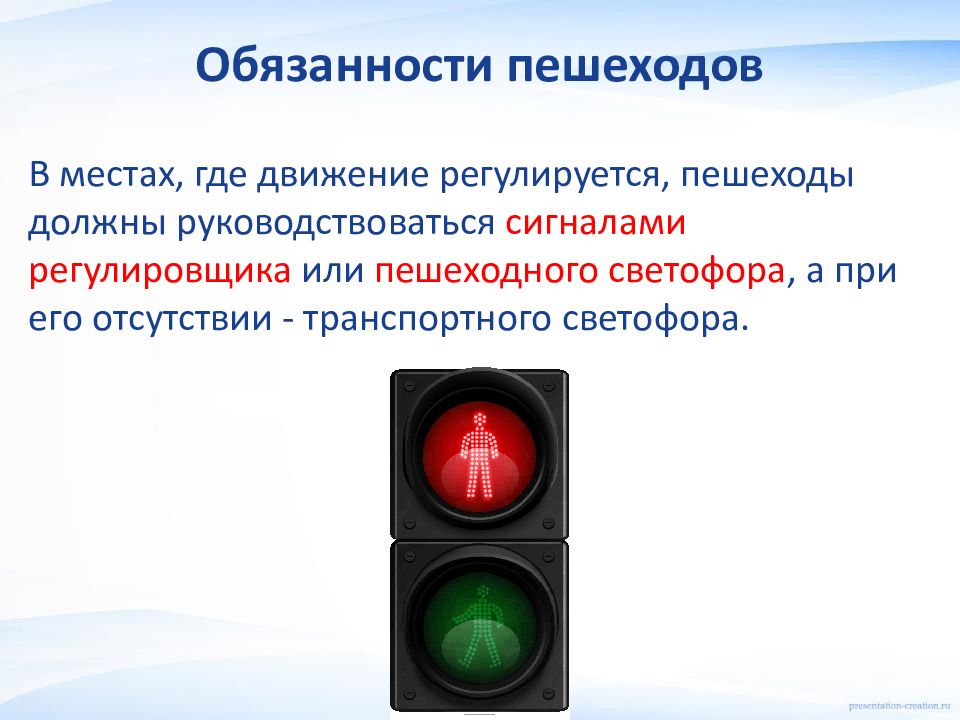 Обязанности пешеходов

В местах, где движение регулируется, пешеходы должны руководствоваться сигналами регулировщика или пешеходного светофора, а при его отсутствии - транспортного светофора.

presentation-creation.ru